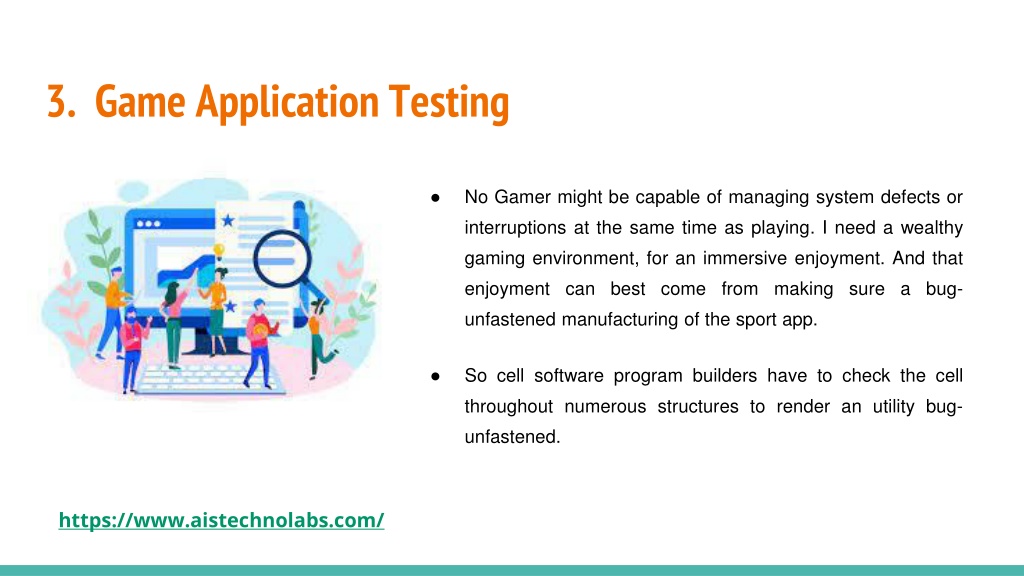 3. Game Application Testing

● No Gamer might be capable of managing system defects or interruptions at the same time as playing. I need a wealthy gaming environment, for an immersive enjoyment. And that enjoyment can best come from making sure a bug-unfastened manufacturing of the sport app.

● So cell software program builders have to check the cell throughout numerous structures to render an utility bug-unfastened.

https://www.aistechnolabs.com/